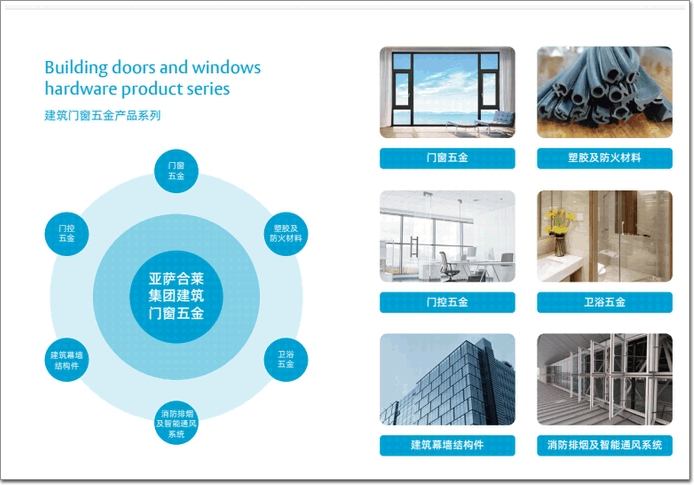 Building doors and windows hardware product series

建筑门窗五金产品系列

门窗五金

塑胶及防火材料

卫浴五金

消防排烟及智能通风系统

建筑幕墙结构件

门控五金

亚萨合莱集团建筑门窗五金

门窗五金

塑胶及防火材料

门控五金

卫浴五金

建筑幕墙结构件

消防排烟及智能通风系统